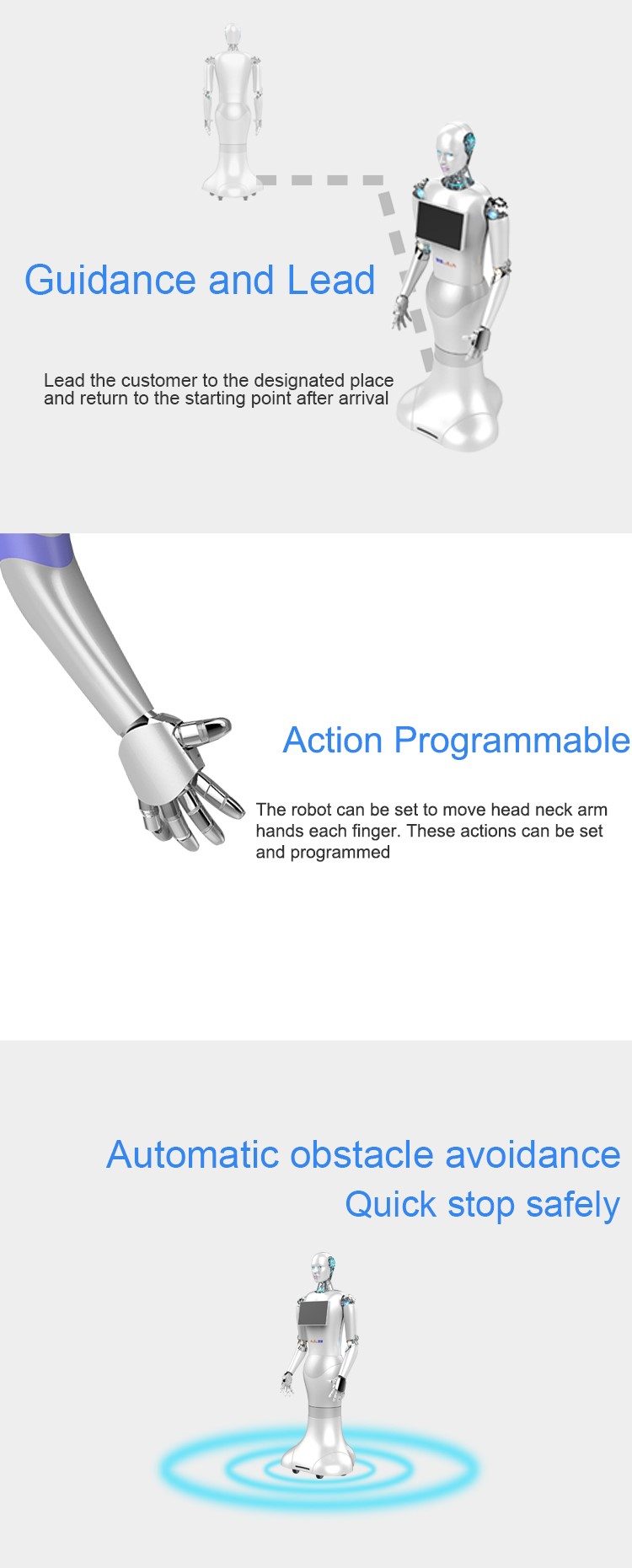 Guidance and Lead

Lead the customer to the designated place and return to the starting point after arrival

Action Programmable

The robot can be set to move head neck arm hands each finger. These actions can be set and programmed

Automatic obstacle avoidance
Quick stop safely